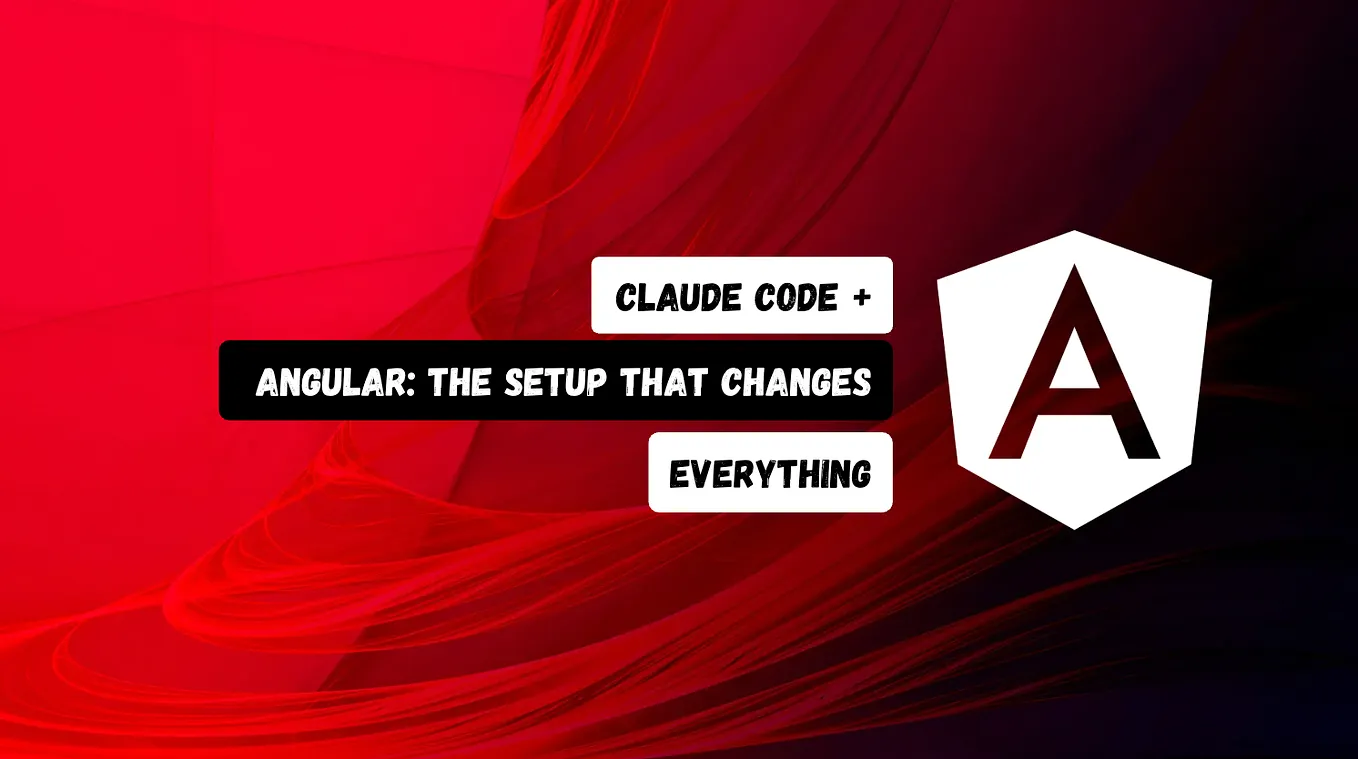 CLAUDE CODE +
ANGULAR: THE SETUP THAT CHANGES
EVERYTHING

A